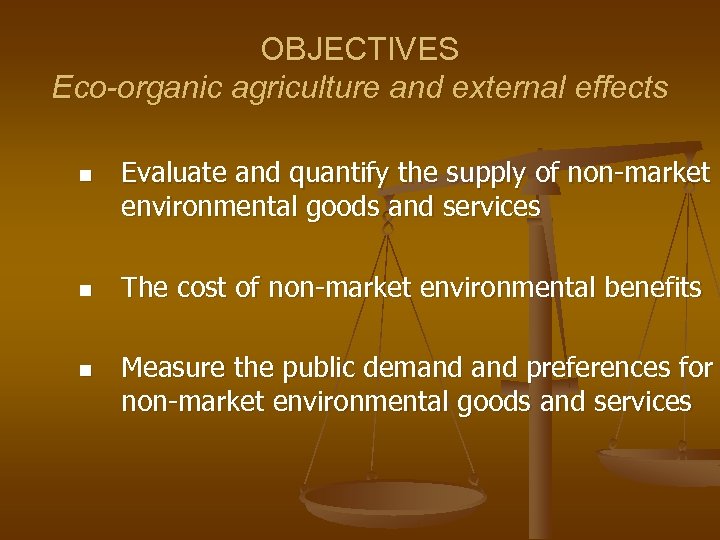 OBJECTIVES
Eco-organic agriculture and external effects

- Evaluate and quantify the supply of non-market environmental goods and services

- The cost of non-market environmental benefits

- Measure the public demand and preferences for non-market environmental goods and services